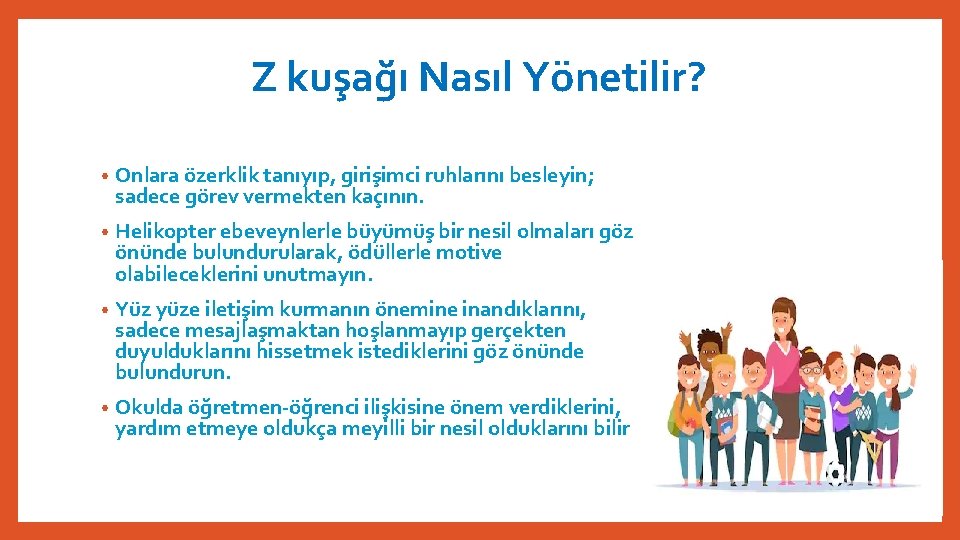 Z kuşağı Nasıl Yönetilir?

• Onlara özerklik tanıyıp, girişimci ruhlarını besleyin; sadece görev vermekten kaçının.

• Helikopter ebeveynlerle büyümüş bir nesil olmaları göz önünde bulundurularak, ödüllerle motive olabileceklerini unutmayın.

• Yüz yüze iletişim kurmanın önemine inandıklarını, sadece mesajlaşmaktan hoşlanmayıp gerçekten duyulduklarını hissetmek istediklerini göz önünde bulundurun.

• Okulda öğretmen-öğrenci ilişkisine önem verdiklerini, yardım etmeye oldukça meyilli bir nesil olduklarını bilir